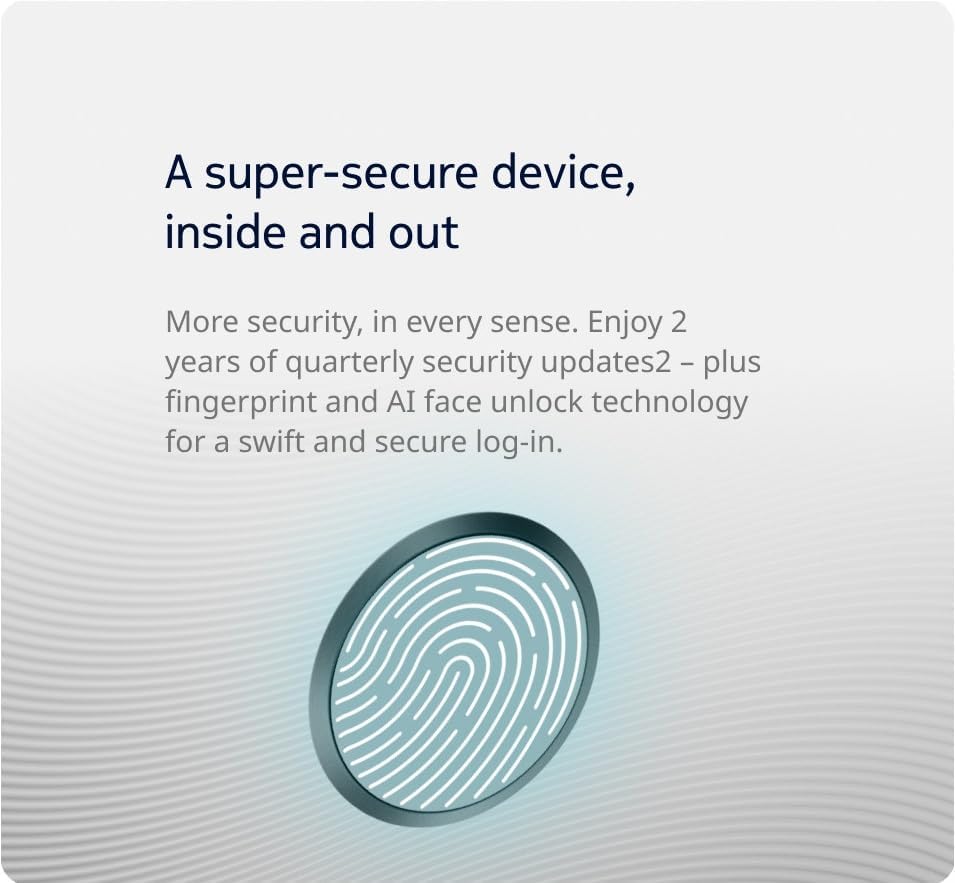 A super-secure device, inside and out

More security, in every sense. Enjoy 2 years of quarterly security updates2 – plus fingerprint and AI face unlock technology for a swift and secure log-in.